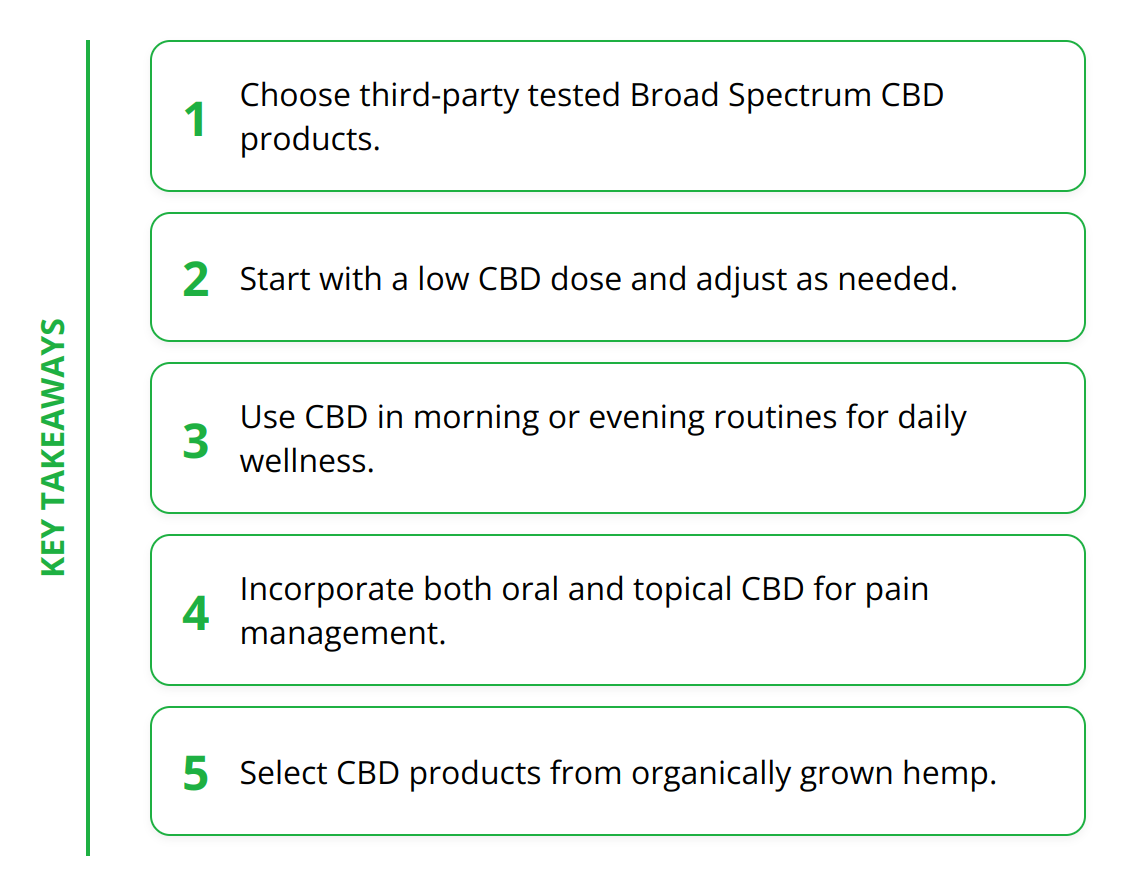 KEY TAKEAWAYS

1 Choose third-party tested Broad Spectrum CBD products.

2 Start with a low CBD dose and adjust as needed.

3 Use CBD in morning or evening routines for daily wellness.

4 Incorporate both oral and topical CBD for pain management.

5 Select CBD products from organically grown hemp.